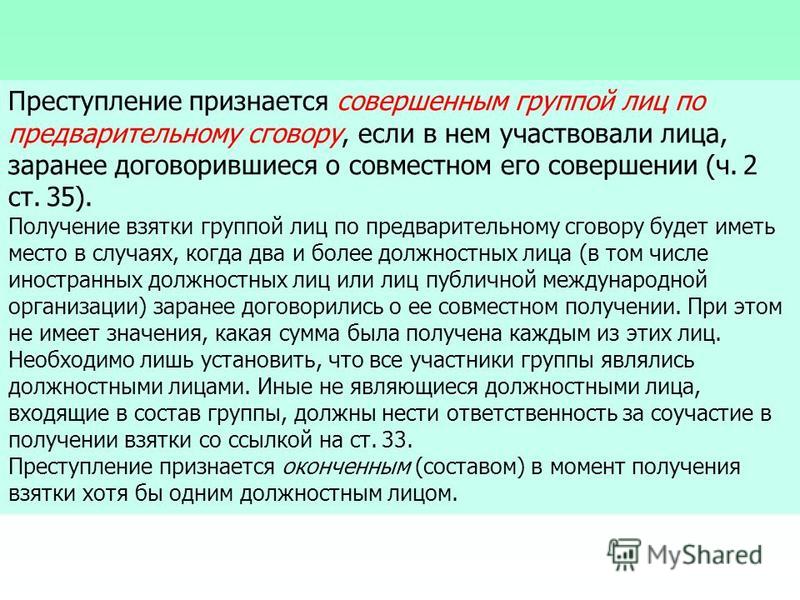 Преступление признается совершенным группой лиц по предварительному сговору, если в нем участвовали лица, заранее договорившиеся о совместном его совершении (ч. 2 ст. 35).
Получение взятки группой лиц по предварительному сговору будет иметь место в случаях, когда два и более должностных лица (в том числе иностранных должностных лиц или лиц публичной международной организации) заранее договорились о ее совместном получении. При этом не имеет значения, какая сумма была получена каждым из этих лиц. Необходимо лишь установить, что все участники группы являлись должностными лицами. Иные не являющиеся должностными лица, входящие в состав группы, должны нести ответственность за соучастие в получении взятки со ссылкой на ст. 33.
Преступление признается оконченным (составом) в момент получения взятки хотя бы одним должностным лицом.

MyShared